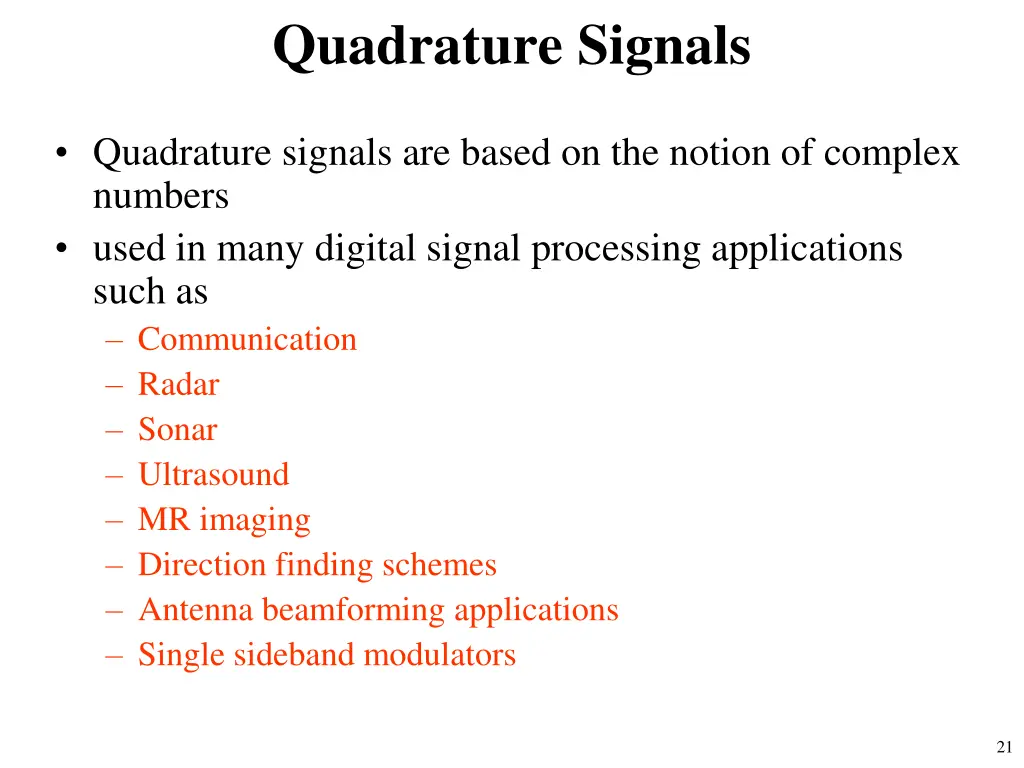 Quadrature Signals

• Quadrature signals are based on the notion of complex numbers
• used in many digital signal processing applications such as
– Communication
– Radar
– Sonar
– Ultrasound
– MR imaging
– Direction finding schemes
– Antenna beamforming applications
– Single sideband modulators

21